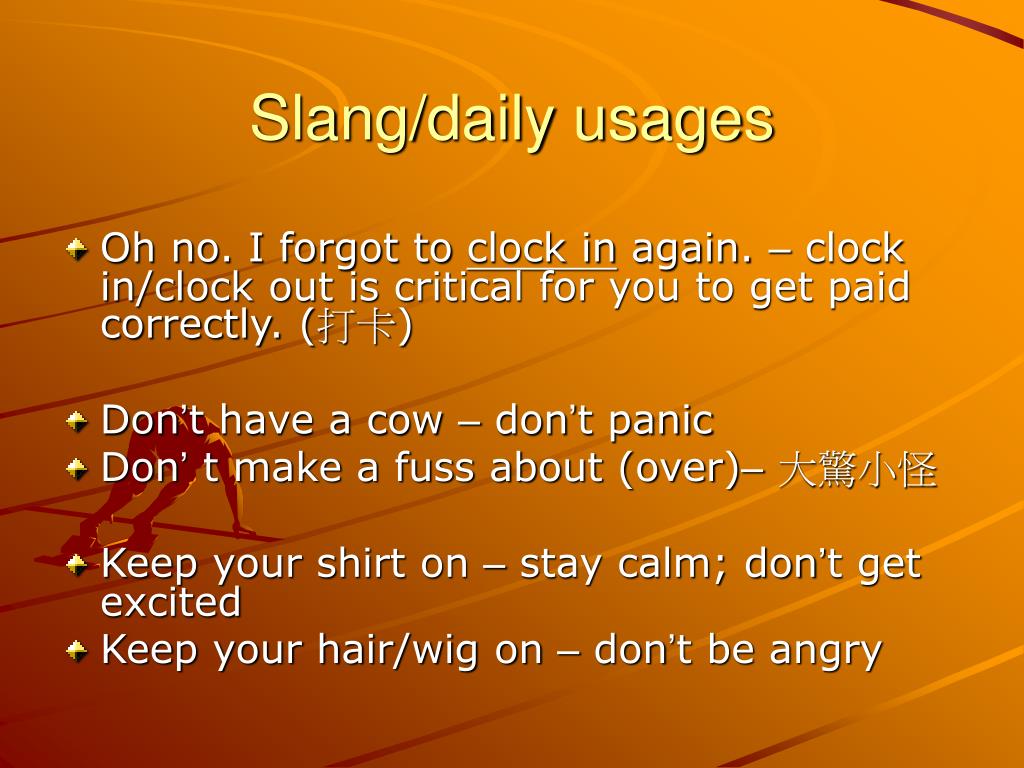 Slang/daily usages

Oh no. I forgot to clock in again. – clock in/clock out is critical for you to get paid correctly. (打卡)

Don’t have a cow – don’t panic

Don’ t make a fuss about (over)– 大驚小怪

Keep your shirt on – stay calm; don’t get excited

Keep your hair/wig on – don’t be angry